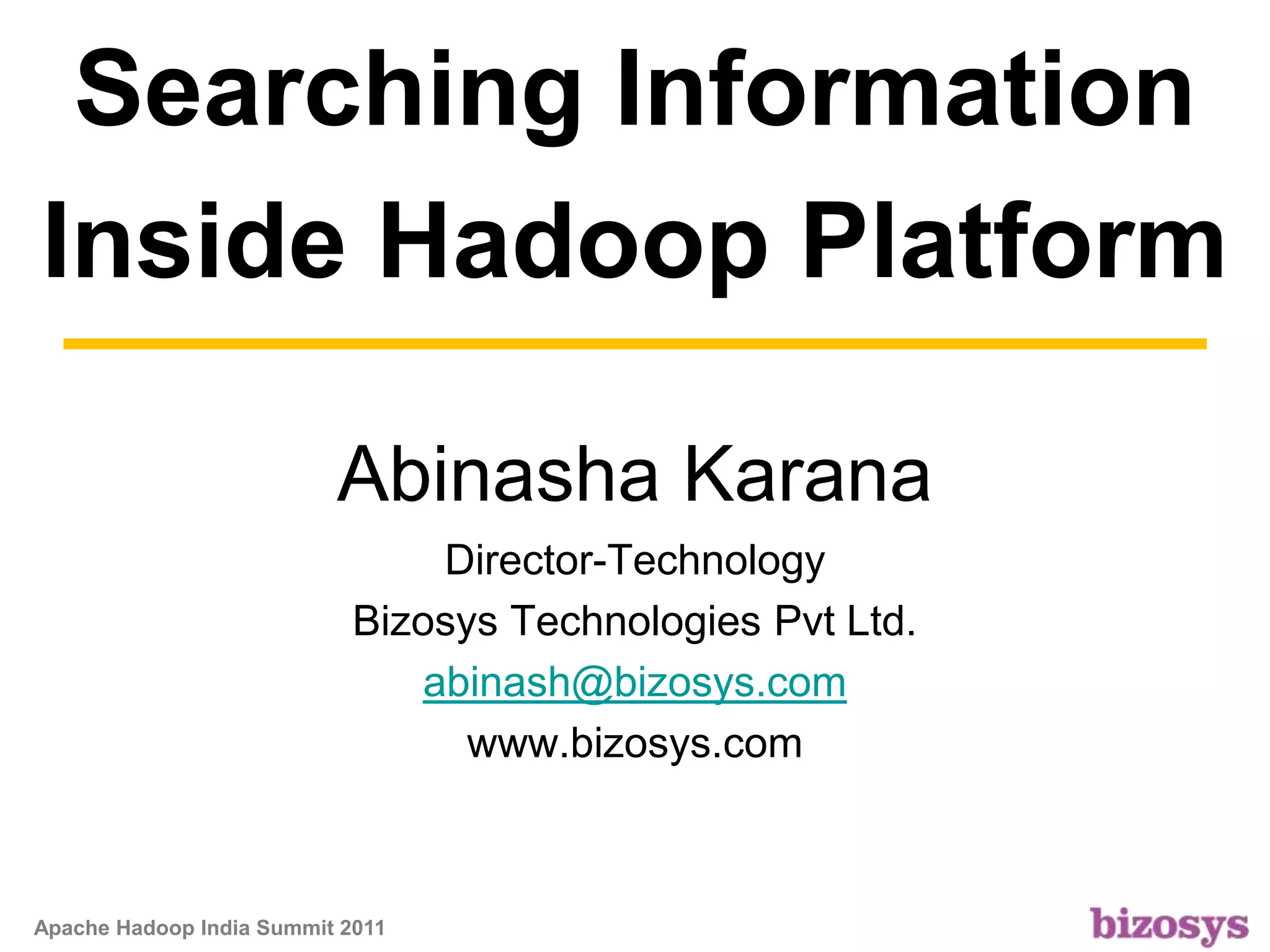 Searching Information Inside Hadoop Platform

Abinasha Karana

Director-Technology

Bizosys Technologies Pvt Ltd.

abinash@bizosys.com

www.bizosys.com

Apache Hadoop India Summit 2011

bizosys